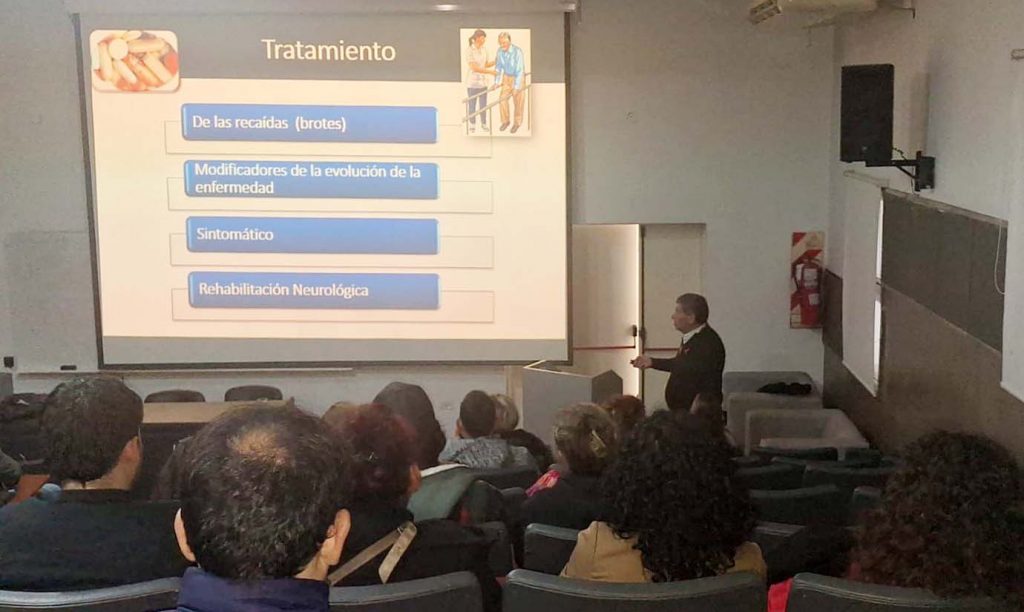 Tratamiento

De las recaídas (brotes)

Modificadores de la evolución de la enfermedad

Sintomático

Rehabilitación Neurológica